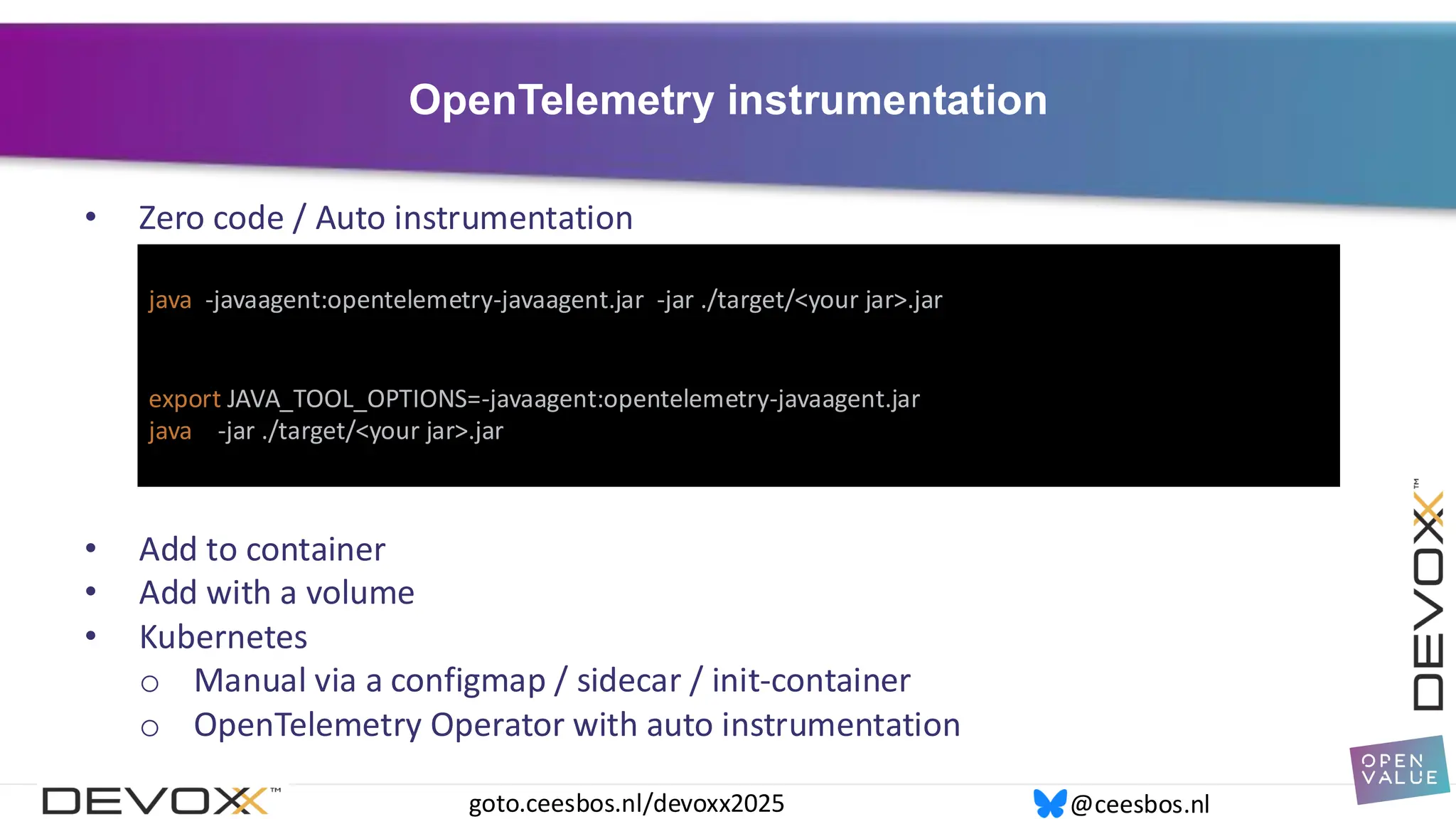 OpenTelemetry instrumentation

• Zero code / Auto instrumentation

java -javaagent:opentelemetry-javaagent.jar -jar ./target/<your jar>.jar

export JAVA_TOOL_OPTIONS=-javaagent:opentelemetry-javaagent.jar
java -jar ./target/<your jar>.jar

• Add to container
• Add with a volume
• Kubernetes
○ Manual via a configmap / sidecar / init-container
○ OpenTelemetry Operator with auto instrumentation

DEVOXX™

OPEN VALUE

DEVOXX™ goto.ceesbos.nl/devoxx2025 @ceesbos.nl